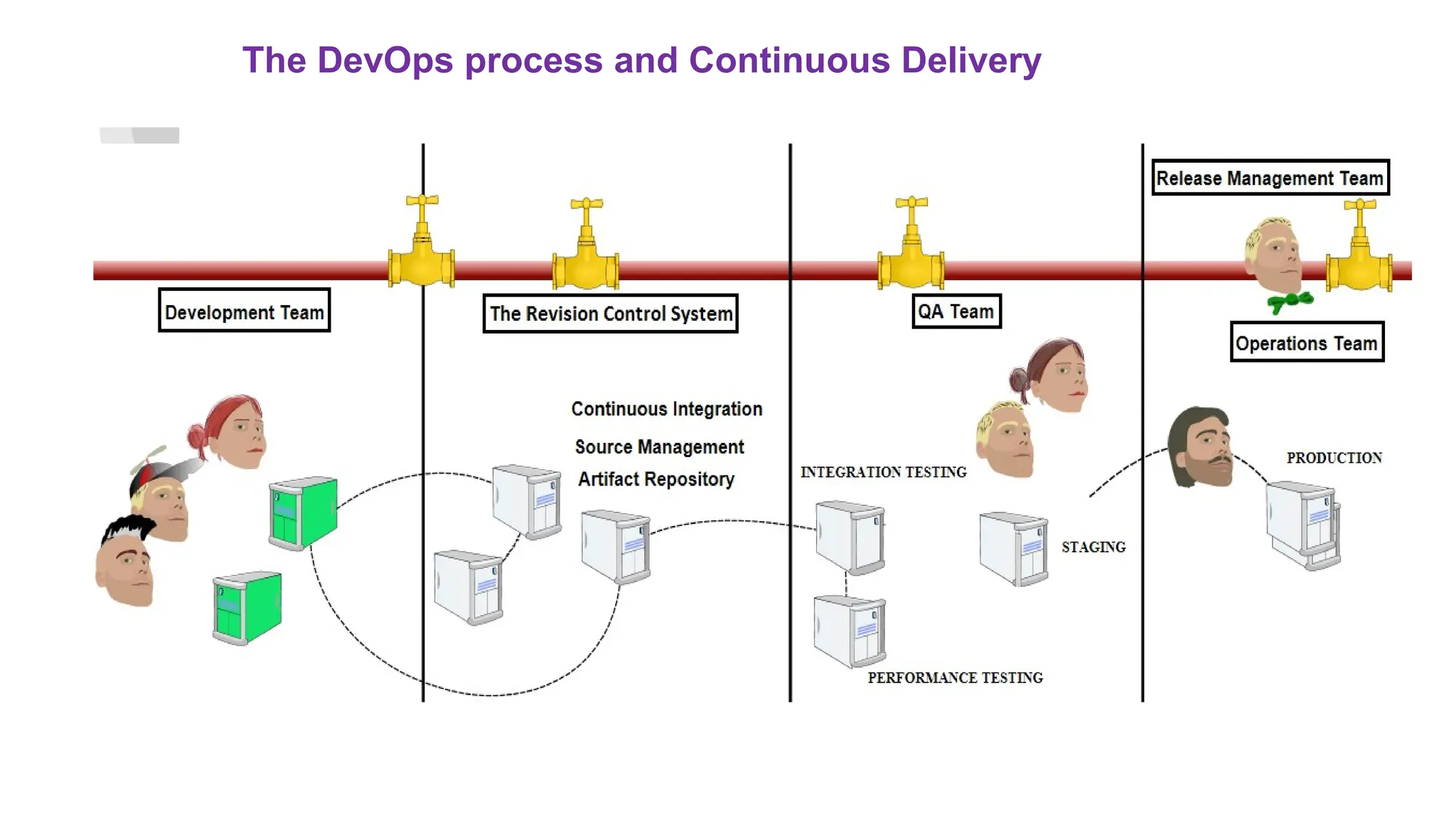 The DevOps process and Continuous Delivery

Release Management Team

Development Team

The Revision Control System

QA Team

Operations Team

Continuous Integration

Source Management

Artifact Repository

INTEGRATION TESTING

PRODUCTION

STAGING

PERFORMANCE TESTING